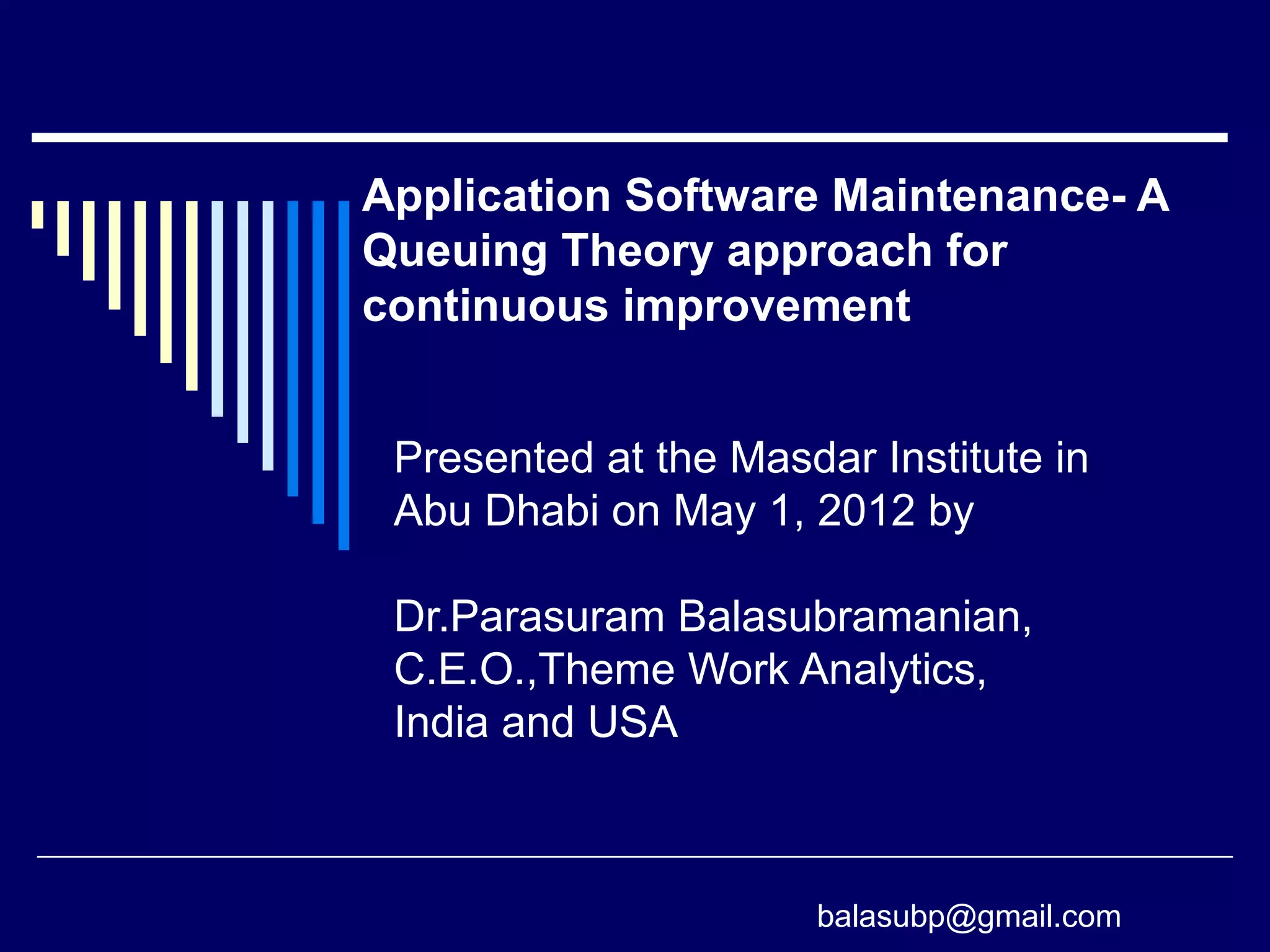 Application Software Maintenance- A Queuing Theory approach for continuous improvement

Presented at the Masdar Institute in Abu Dhabi on May 1, 2012 by

Dr.Parasuram Balasubramanian, C.E.O.,Theme Work Analytics, India and USA

balasubp@gmail.com